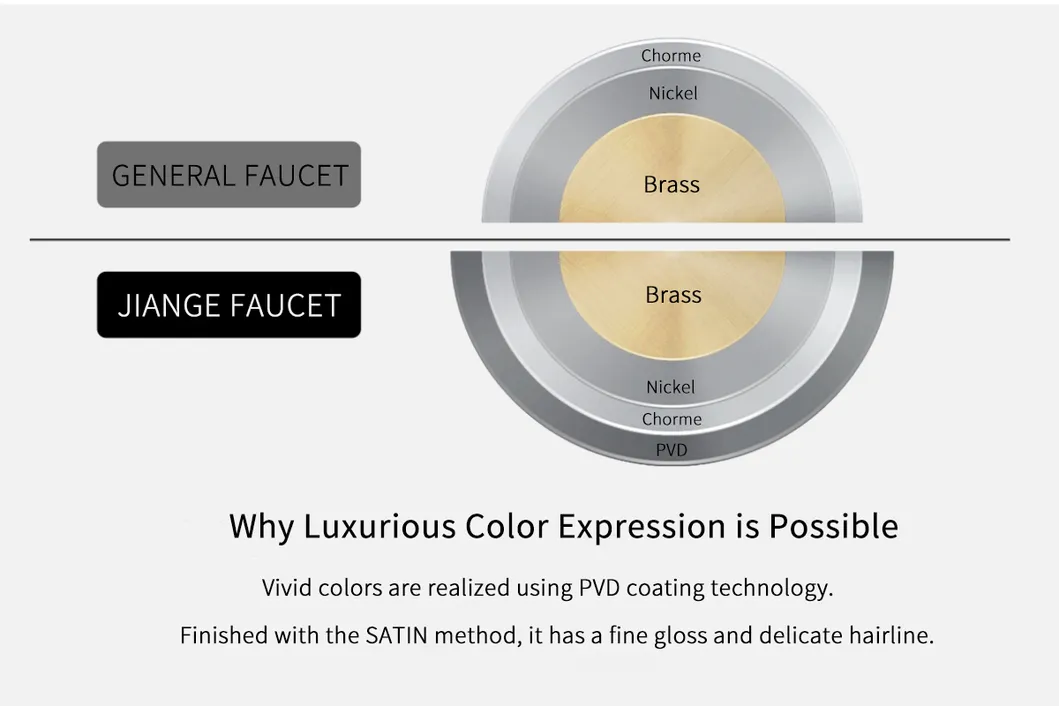 GENERAL FAUCET

Chorme
Nickel
Brass

JIANGE FAUCET

Brass
Nickel
Chorme
PVD

Why Luxurious Color Expression is Possible

Vivid colors are realized using PVD coating technology.

Finished with the SATIN method, it has a fine gloss and delicate hairline.